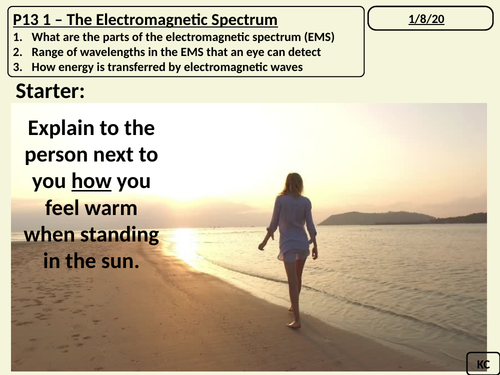 P13 1 – The Electromagnetic Spectrum

1. What are the parts of the electromagnetic spectrum (EMS)
2. Range of wavelengths in the EMS that an eye can detect
3. How energy is transferred by electromagnetic waves

1/8/20

Starter:

Explain to the person next to you how you feel warm when standing in the sun.

KC